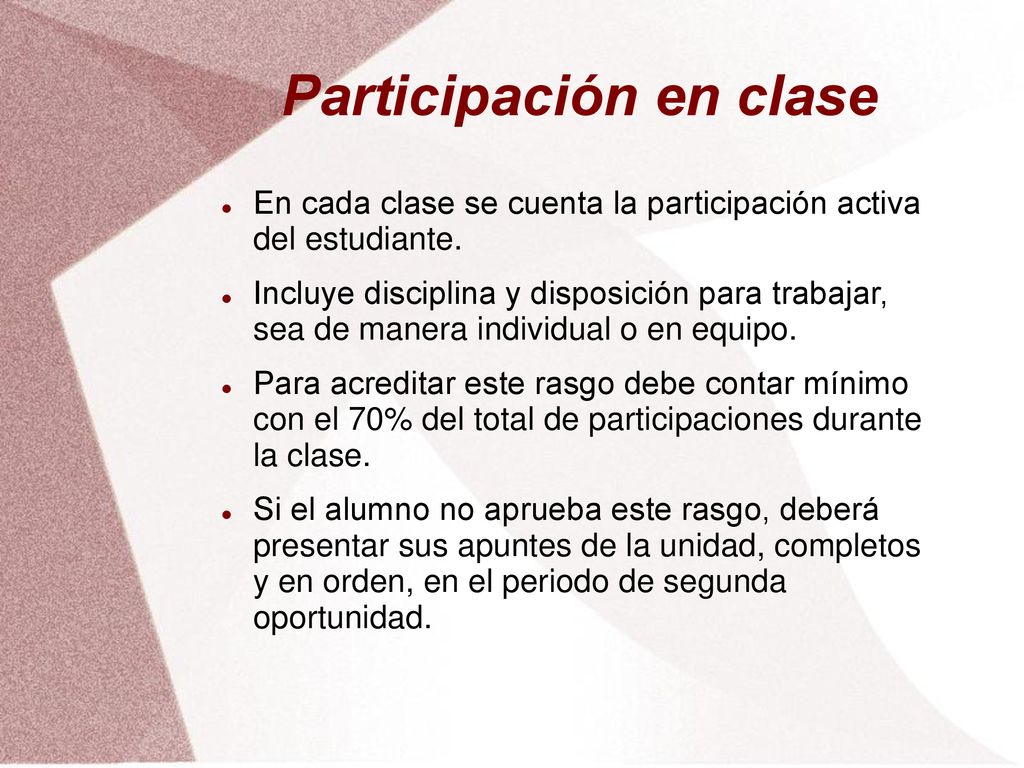 Participación en clase

- En cada clase se cuenta la participación activa del estudiante.
- Incluye disciplina y disposición para trabajar, sea de manera individual o en equipo.
- Para acreditar este rasgo debe contar mínimo con el 70% del total de participaciones durante la clase.
- Si el alumno no aprueba este rasgo, deberá presentar sus apuntes de la unidad, completos y en orden, en el periodo de segunda oportunidad.